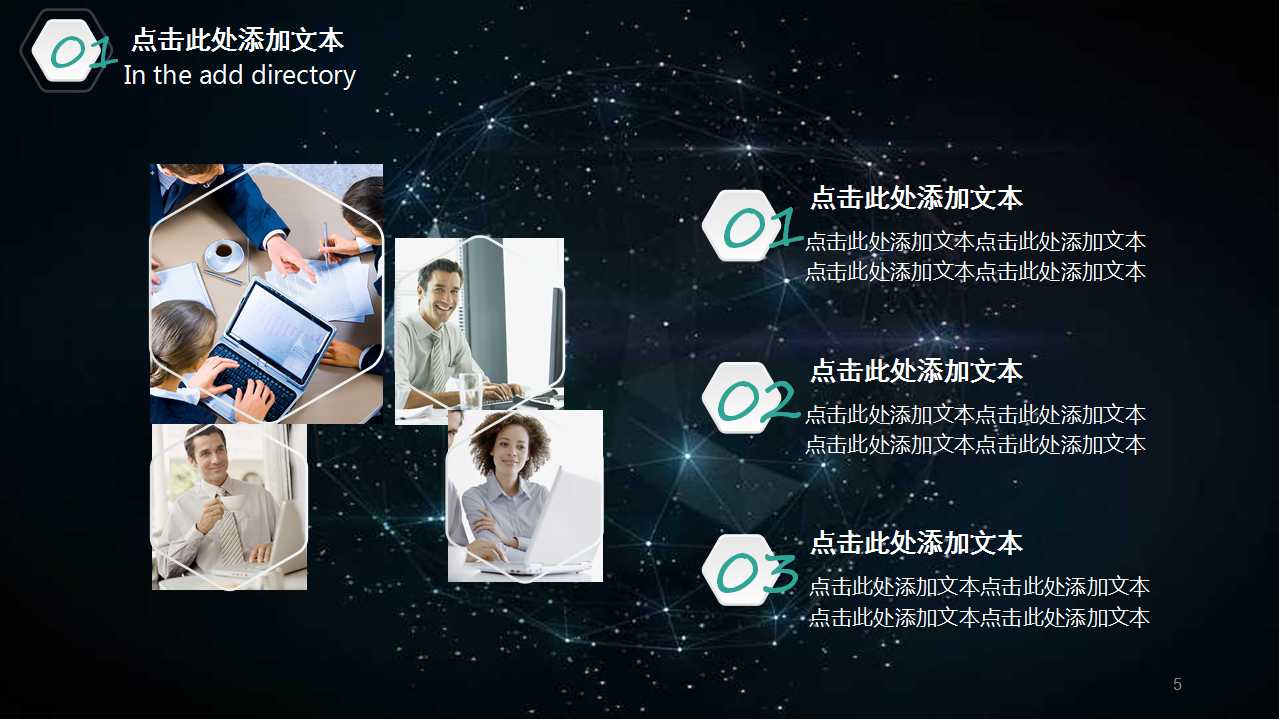 01 点击此处添加文本
In the add directory

01 点击此处添加文本
点击此处添加文本点击此处添加文本
点击此处添加文本点击此处添加文本

02 点击此处添加文本
点击此处添加文本点击此处添加文本
点击此处添加文本点击此处添加文本

03 点击此处添加文本
点击此处添加文本点击此处添加文本
点击此处添加文本点击此处添加文本

5